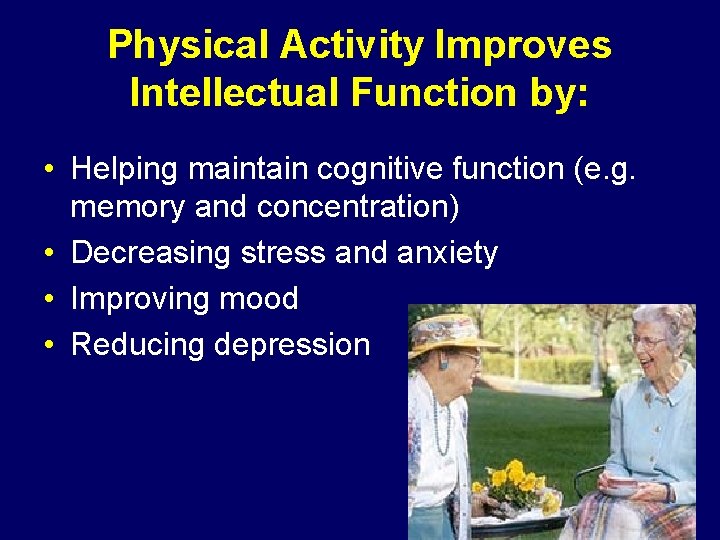 Physical Activity Improves Intellectual Function by:

• Helping maintain cognitive function (e.g. memory and concentration)
• Decreasing stress and anxiety
• Improving mood
• Reducing depression